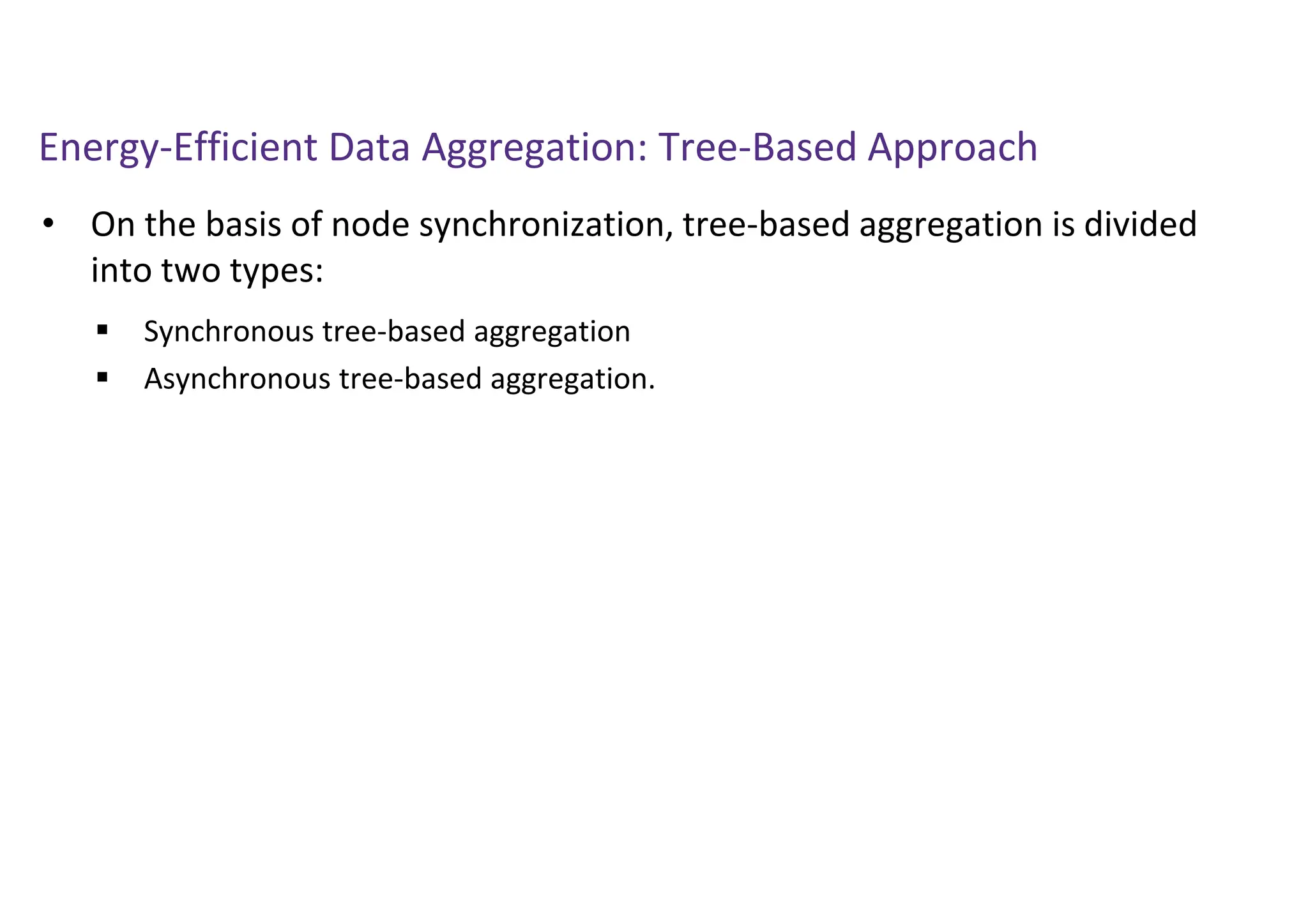 Energy-Efficient Data Aggregation: Tree-Based Approach

• On the basis of node synchronization, tree-based aggregation is divided into two types:

▪ Synchronous tree-based aggregation
▪ Asynchronous tree-based aggregation.